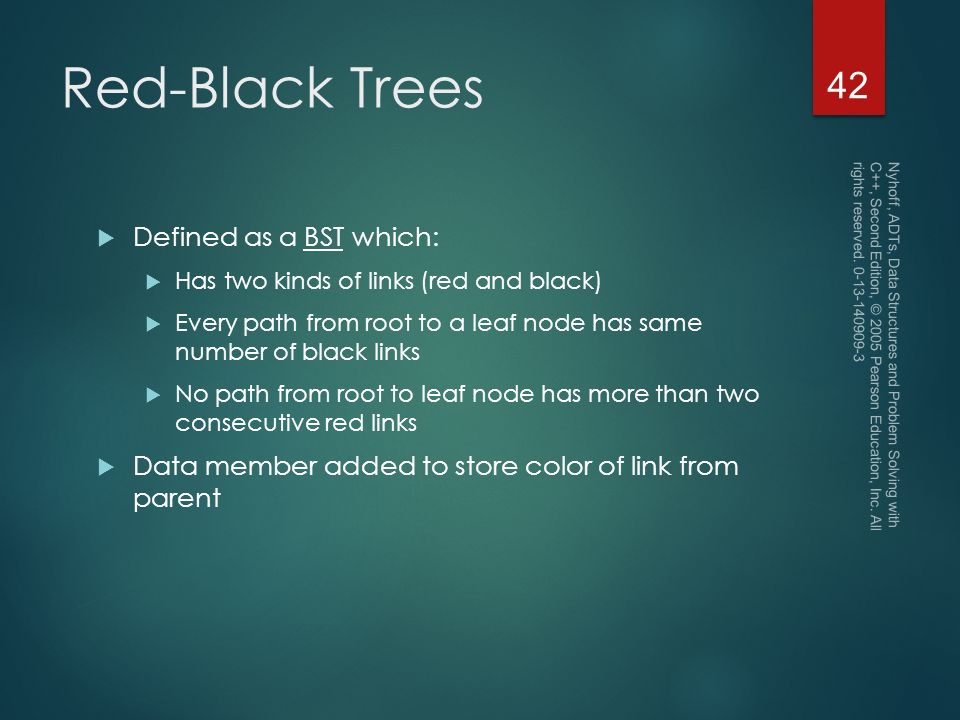 Red-Black Trees

42

Defined as a BST which:

Has two kinds of links (red and black)

Every path from root to a leaf node has same number of black links

No path from root to leaf node has more than two consecutive red links

Data member added to store color of link from parent

Nyhoff, ADTs, Data Structures and Problem Solving with C++, Second Edition, © 2005 Pearson Education, Inc. All rights reserved. 0-13-140909-3